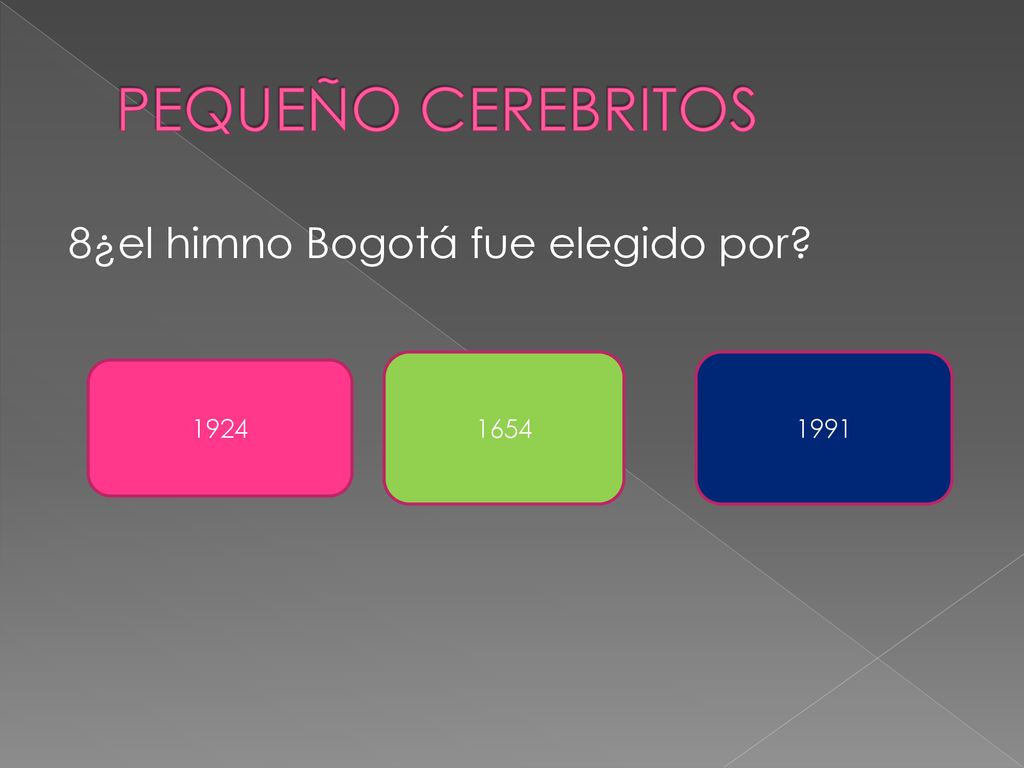 PEQUEÑO CEREBRITOS

8¿el himno Bogotá fue elegido por?

1924

1654

1991